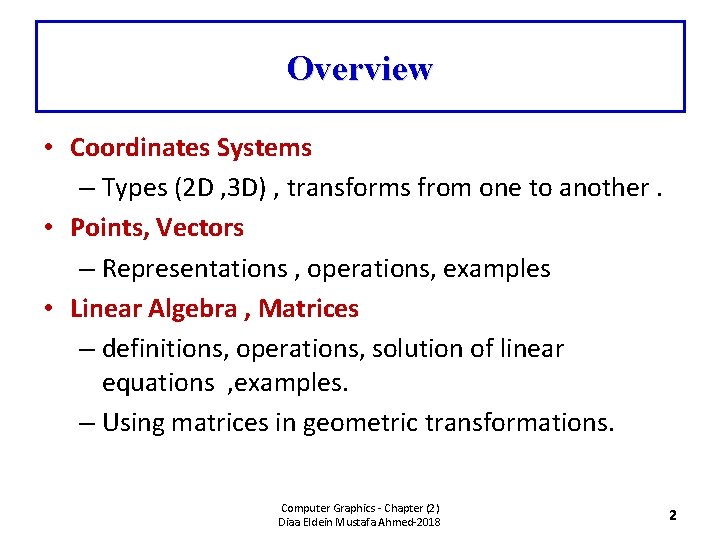 Overview

• Coordinates Systems
– Types (2D ,3D) , transforms from one to another .
• Points, Vectors
– Representations , operations, examples
• Linear Algebra , Matrices
– definitions, operations, solution of linear equations ,examples.
– Using matrices in geometric transformations.

Computer Graphics - Chapter (2)
Diaa Eldein Mustafa Ahmed-2018

2